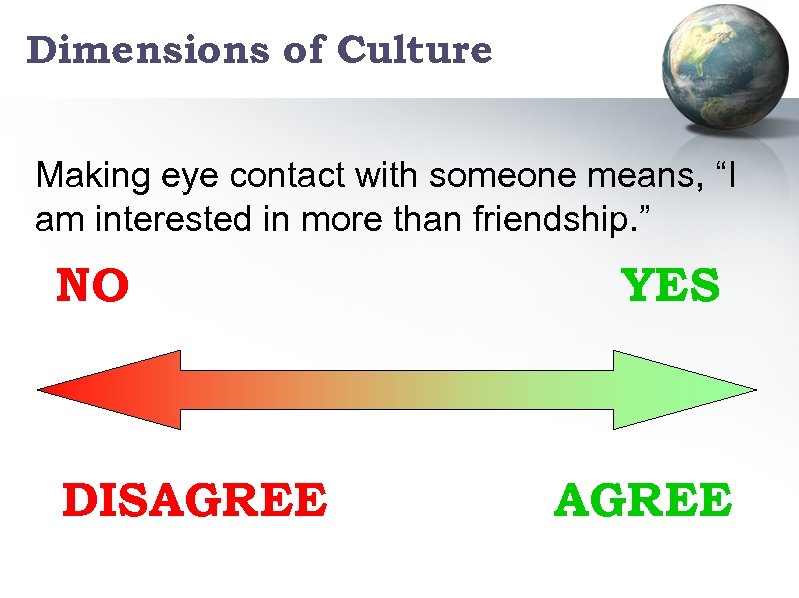 Dimensions of Culture

Making eye contact with someone means, “I am interested in more than friendship.”

NO

YES

DISAGREE

AGREE